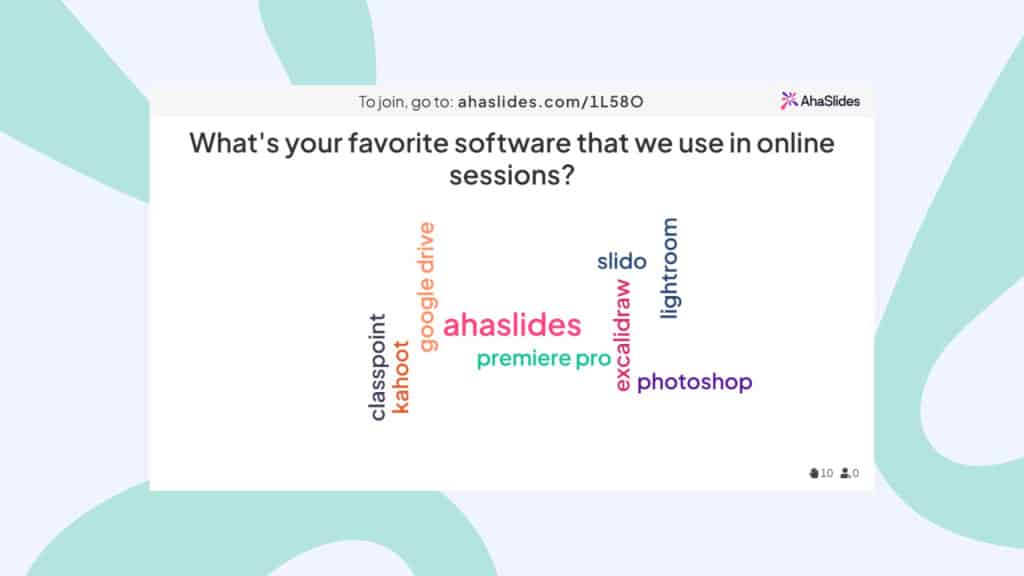 To join, go to: ahaslides.com/1L58O

AhaSlides

What's your favorite software that we use in online sessions?

classpoint
kahoot
google drive
ahaslides
premiere pro
slido
excalidraw
lightroom
photoshop

10 0